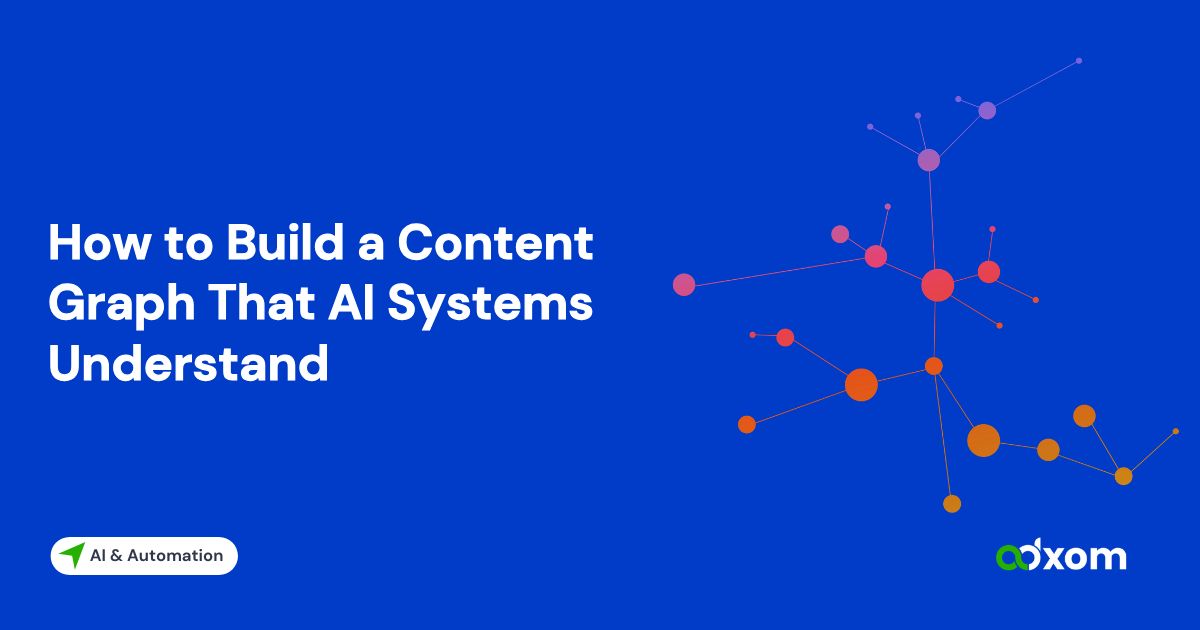 How to Build a Content Graph That AI Systems Understand

AI & Automation

adxom